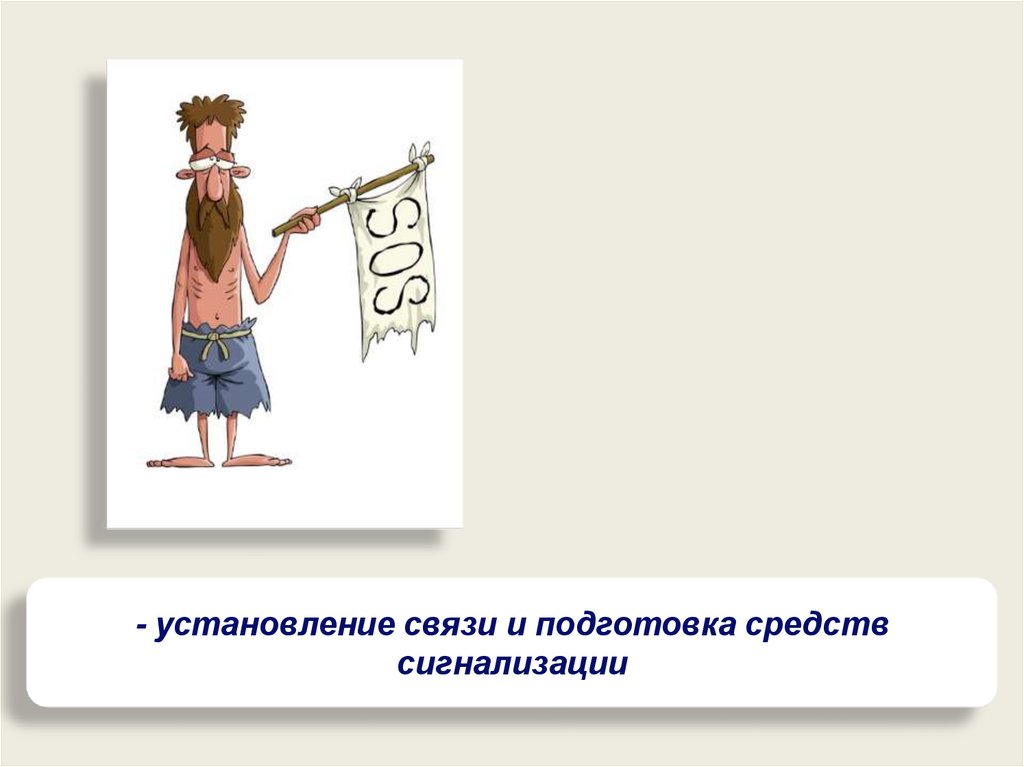 SOS

- установление связи и подготовка средств сигнализации